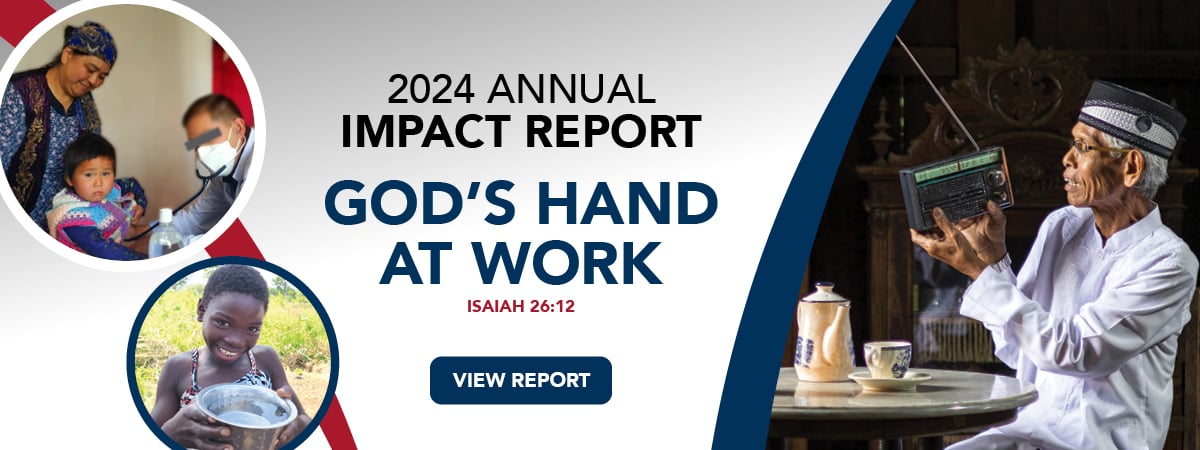 2024 ANNUAL
IMPACT REPORT

GOD'S HAND AT WORK

ISAIAH 26:12

VIEW REPORT